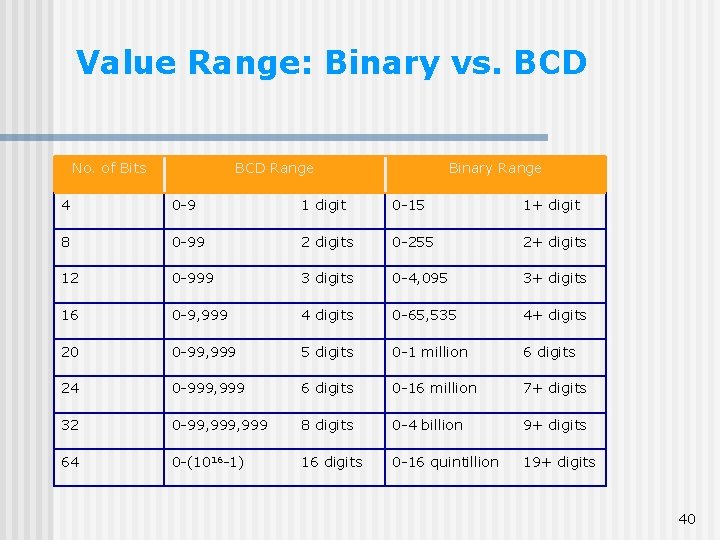 Value Range: Binary vs. BCD

| No. of Bits | BCD Range | | Binary Range | |
|---|---|---|---|---|
| 4 | 0-9 | 1 digit | 0-15 | 1+ digit |
| 8 | 0-99 | 2 digits | 0-255 | 2+ digits |
| 12 | 0-999 | 3 digits | 0-4,095 | 3+ digits |
| 16 | 0-9,999 | 4 digits | 0-65,535 | 4+ digits |
| 20 | 0-99,999 | 5 digits | 0-1 million | 6 digits |
| 24 | 0-999,999 | 6 digits | 0-16 million | 7+ digits |
| 32 | 0-99,999,999 | 8 digits | 0-4 billion | 9+ digits |
| 64 | 0-($10^{16}$-1) | 16 digits | 0-16 quintillion | 19+ digits |

40